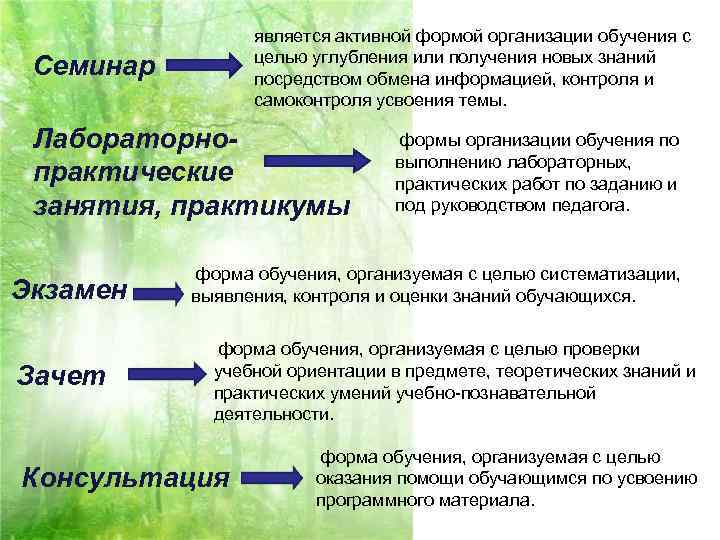 Семинар

является активной формой организации обучения с целью углубления или получения новых знаний посредством обмена информацией, контроля и самоконтроля усвоения темы.

Лабораторно-практические занятия, практикумы

формы организации обучения по выполнению лабораторных, практических работ по заданию и под руководством педагога.

Экзамен

форма обучения, организуемая с целью систематизации, выявления, контроля и оценки знаний обучающихся.

Зачет

форма обучения, организуемая с целью проверки учебной ориентации в предмете, теоретических знаний и практических умений учебно-познавательной деятельности.

Консультация

форма обучения, организуемая с целью оказания помощи обучающимся по усвоению программного материала.